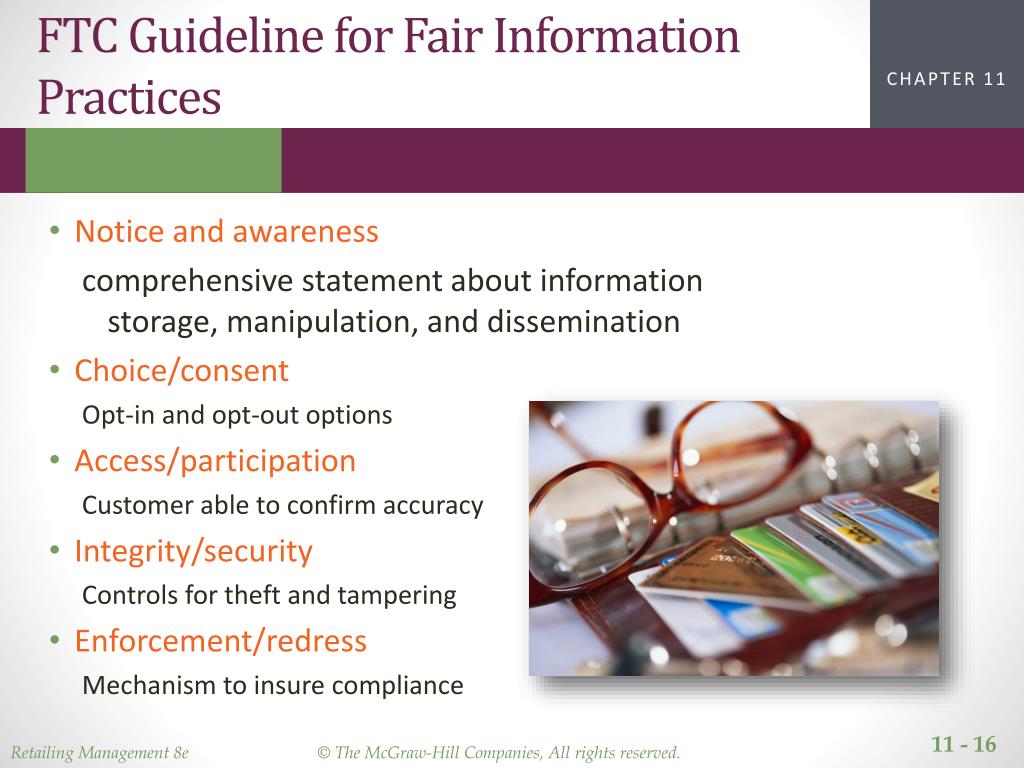 FTC Guideline for Fair Information Practices

CHAPTER 11

• Notice and awareness

comprehensive statement about information storage, manipulation, and dissemination

• Choice/consent

Opt-in and opt-out options

• Access/participation

Customer able to confirm accuracy

• Integrity/security

Controls for theft and tampering

• Enforcement/redress

Mechanism to insure compliance

Retailing Management 8e

© The McGraw-Hill Companies, All rights reserved.

11 - 16